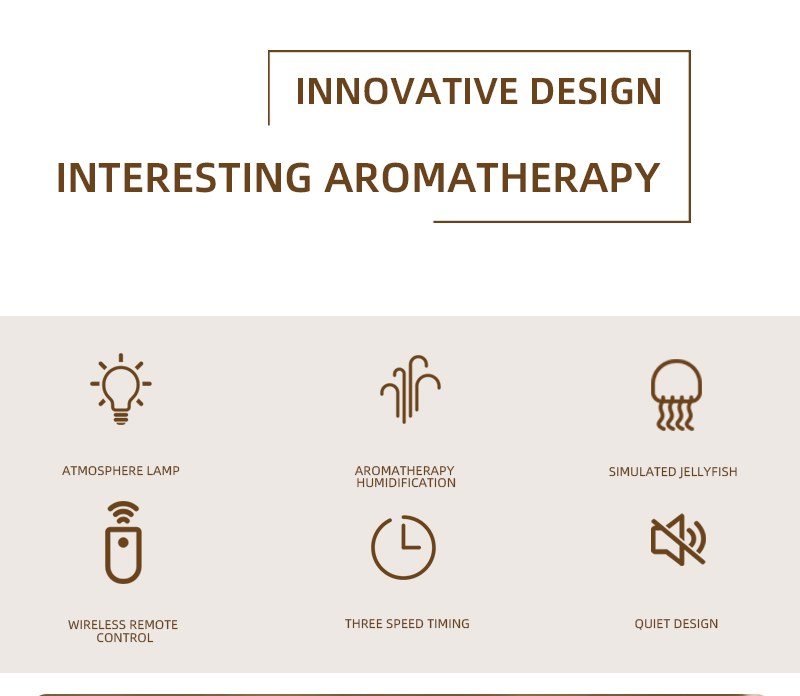 INNOVATIVE DESIGN

INTERESTING AROMATHERAPY

ATMOSPHERE LAMP

AROMATHERAPY HUMIDIFICATION

SIMULATED JELLYFISH

WIRELESS REMOTE CONTROL

THREE SPEED TIMING

QUIET DESIGN